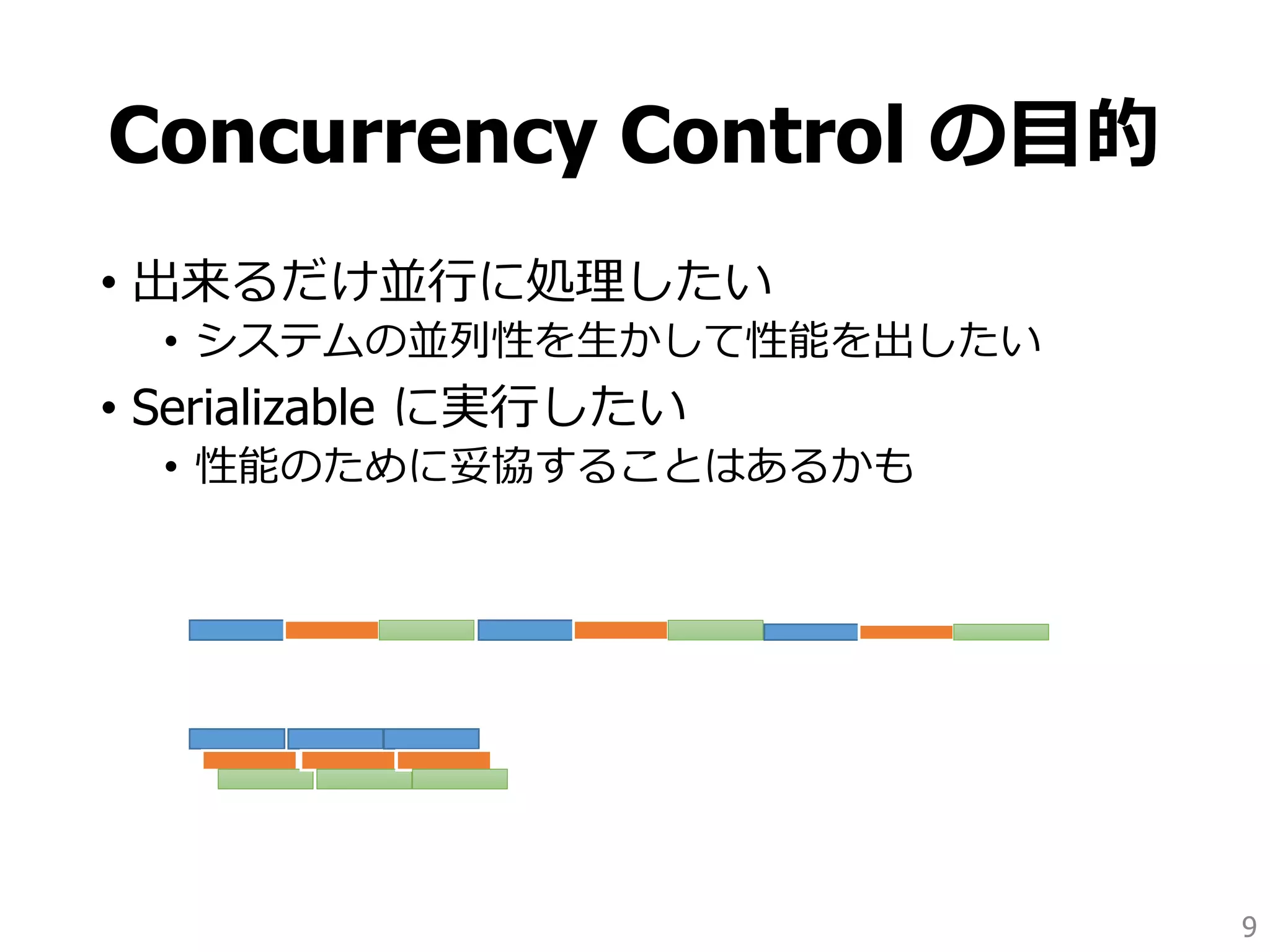 Concurrency Control の目的

• 出来るだけ並行に処理したい
  • システムの並列性を生かして性能を出したい
• Serializable に実行したい
  • 性能のために妥協することはあるかも

9